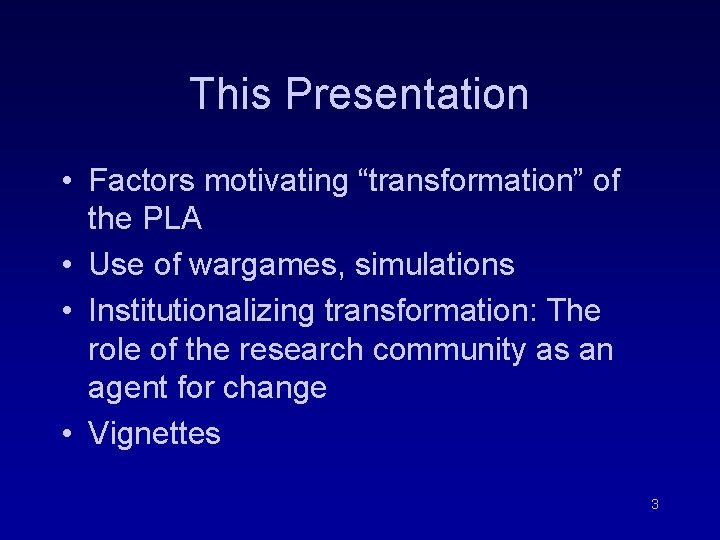 This Presentation

• Factors motivating "transformation" of the PLA
• Use of wargames, simulations
• Institutionalizing transformation: The role of the research community as an agent for change
• Vignettes

3